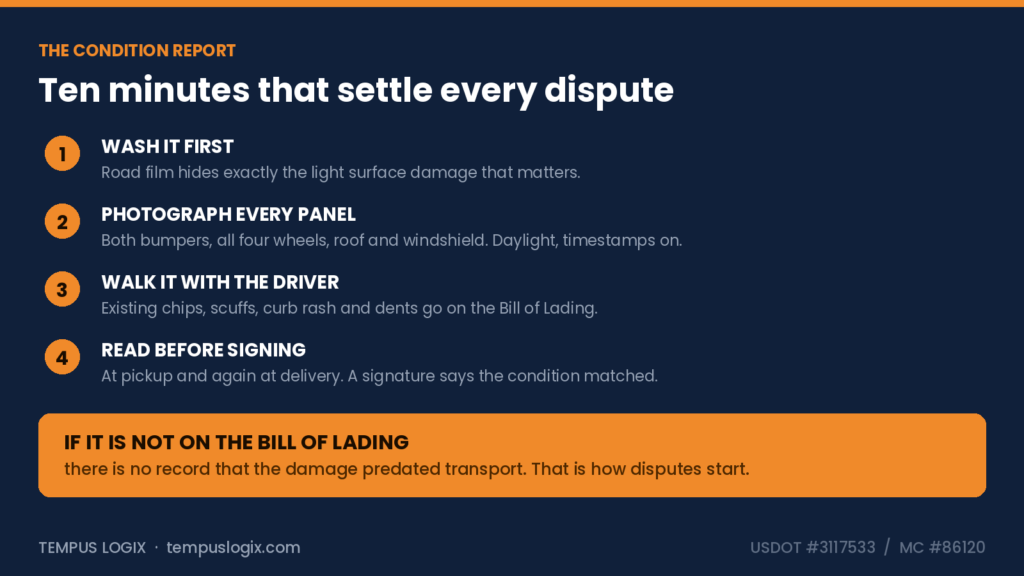 THE CONDITION REPORT

Ten minutes that settle every dispute

1
WASH IT FIRST
Road film hides exactly the light surface damage that matters.

2
PHOTOGRAPH EVERY PANEL
Both bumpers, all four wheels, roof and windshield. Daylight, timestamps on.

3
WALK IT WITH THE DRIVER
Existing chips, scuffs, curb rash and dents go on the Bill of Lading.

4
READ BEFORE SIGNING
At pickup and again at delivery. A signature says the condition matched.

IF IT IS NOT ON THE BILL OF LADING
there is no record that the damage predated transport. That is how disputes start.

TEMPUS LOGIX · tempuslogix.com

USDOT #3117533 / MC #86120